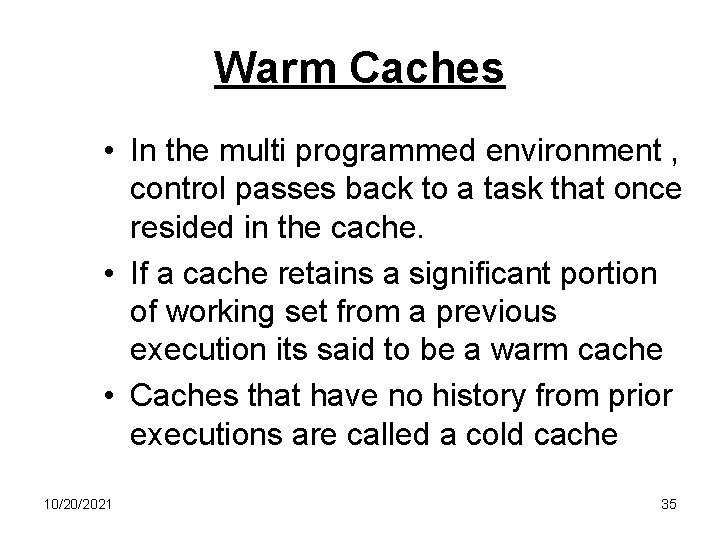 Warm Caches

• In the multi programmed environment , control passes back to a task that once resided in the cache.

• If a cache retains a significant portion of working set from a previous execution its said to be a warm cache

• Caches that have no history from prior executions are called a cold cache

10/20/2021

35